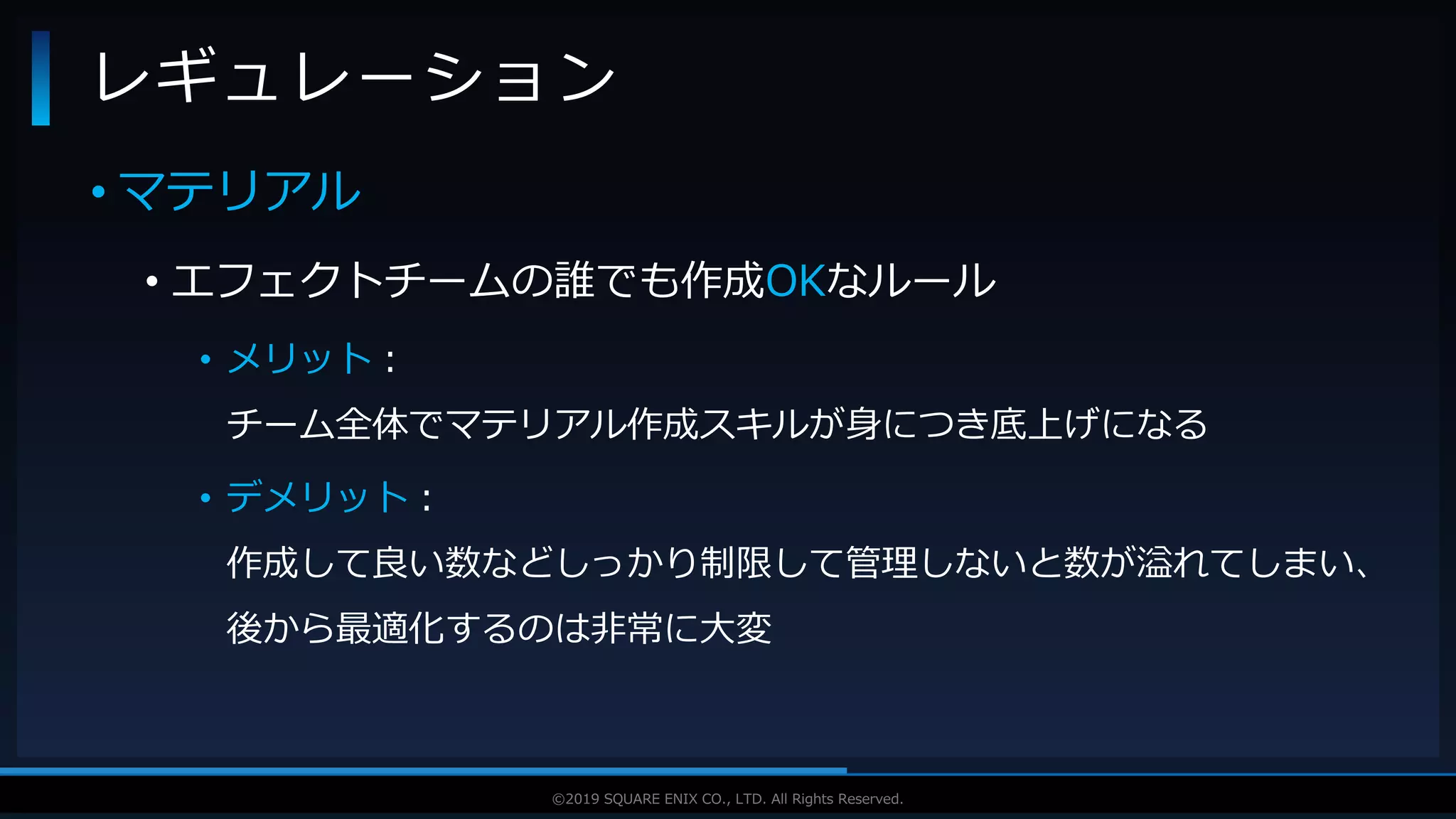 レギュレーション

• マテリアル

• エフェクトチームの誰でも作成OKなルール

• メリット：

チーム全体でマテリアル作成スキルが身につき底上げになる

• デメリット：

作成して良い数などしっかり制限して管理しないと数が溢れてしまい、後から最適化するのは非常に大変

©2019 SQUARE ENIX CO., LTD. All Rights Reserved.